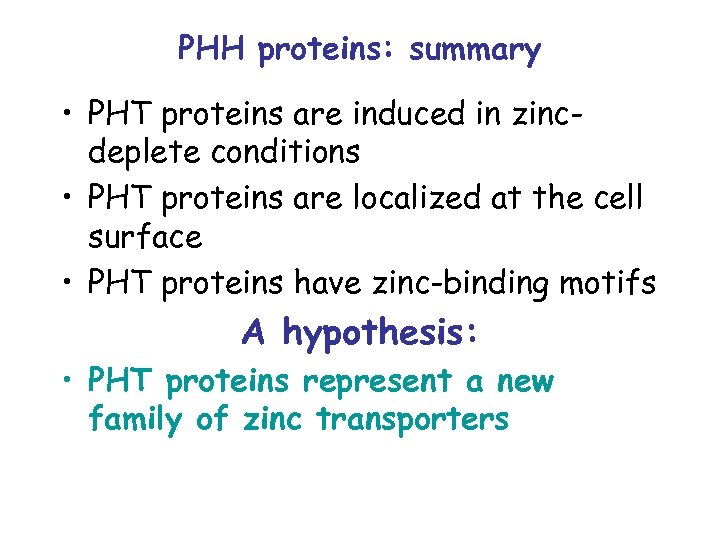 PHH proteins: summary

• PHT proteins are induced in zinc-deplete conditions
• PHT proteins are localized at the cell surface
• PHT proteins have zinc-binding motifs

A hypothesis:

• PHT proteins represent a new family of zinc transporters